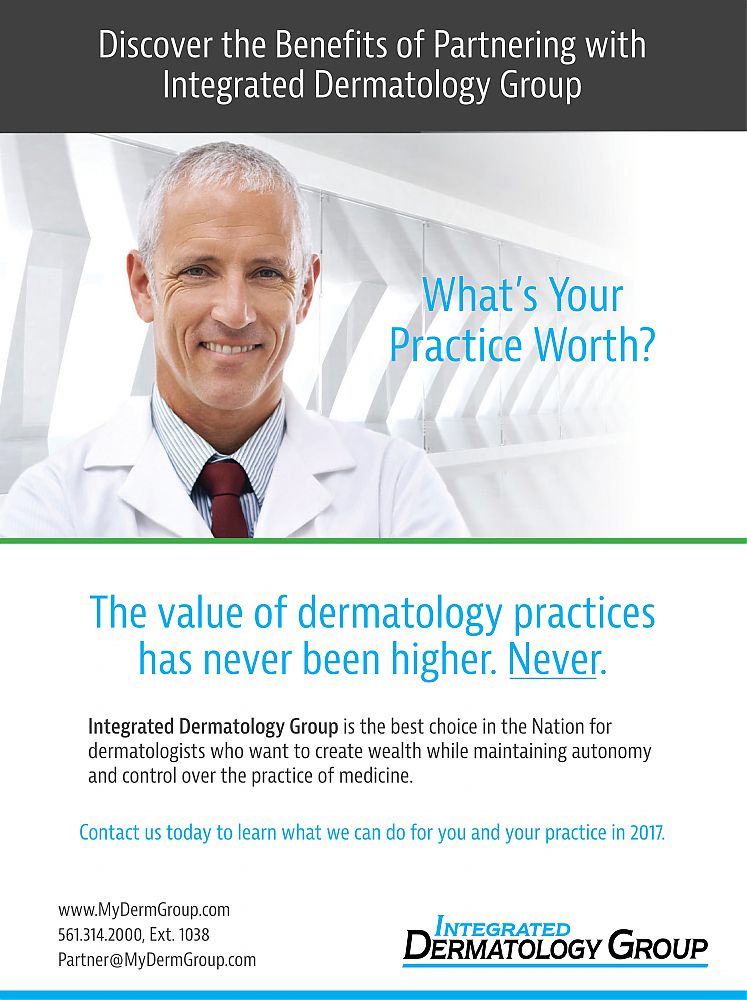 Discover the Benefits of Partnering with Integrated Dermatology Group

What's Your Practice Worth?

The value of dermatology practices has never been higher. Never.

Integrated Dermatology Group is the best choice in the Nation for dermatologists who want to create wealth while maintaining autonomy and control over the practice of medicine.

Contact us today to learn what we can do for you and your practice in 2017.

www.MyDermGroup.com
561.314.2000, Ext. 1038
Partner@MyDermGroup.com

INTEGRATED DERMATOLOGY GROUP